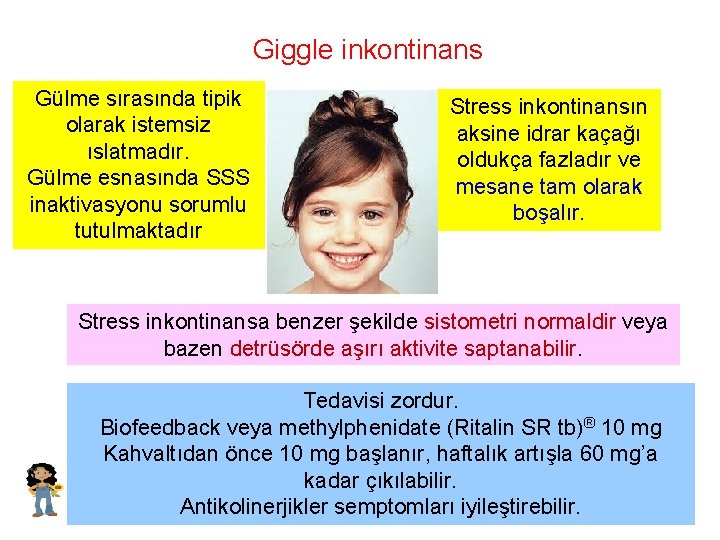 Giggle inkontinans

Gülme sırasında tipik olarak istemsiz ıslatmadır.
Gülme esnasında SSS inaktivasyonu sorumlu tutulmaktadır

Stress inkontinansın aksine idrar kaçağı oldukça fazladır ve mesane tam olarak boşalır.

Stress inkontinansa benzer şekilde sistometri normaldir veya bazen detrüsörde aşırı aktivite saptanabilir.

Tedavisi zordur.
Biofeedback veya methylphenidate (Ritalin SR tb)® 10 mg
Kahvaltıdan önce 10 mg başlanır, haftalık artışla 60 mg'a kadar çıkılabilir.
Antikolinerjikler semptomları iyileştirebilir.